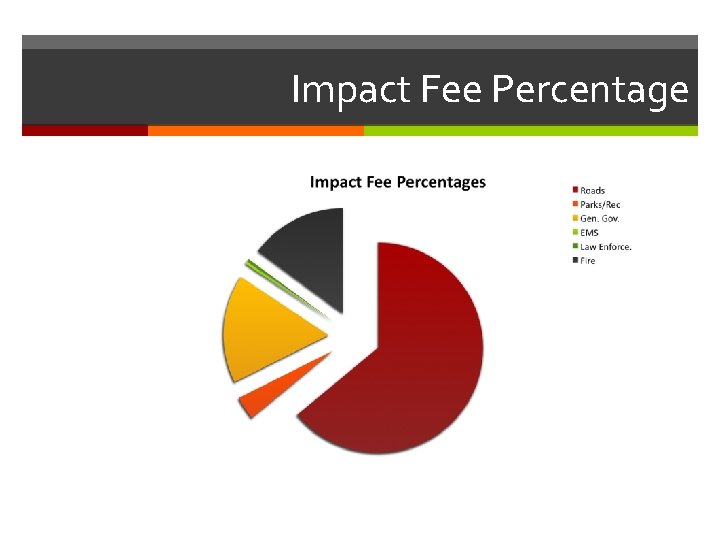 Impact Fee Percentage

Impact Fee Percentages

Roads
Parks/Rec
Gen. Gov.
EMS
Law Enforce.
Fire